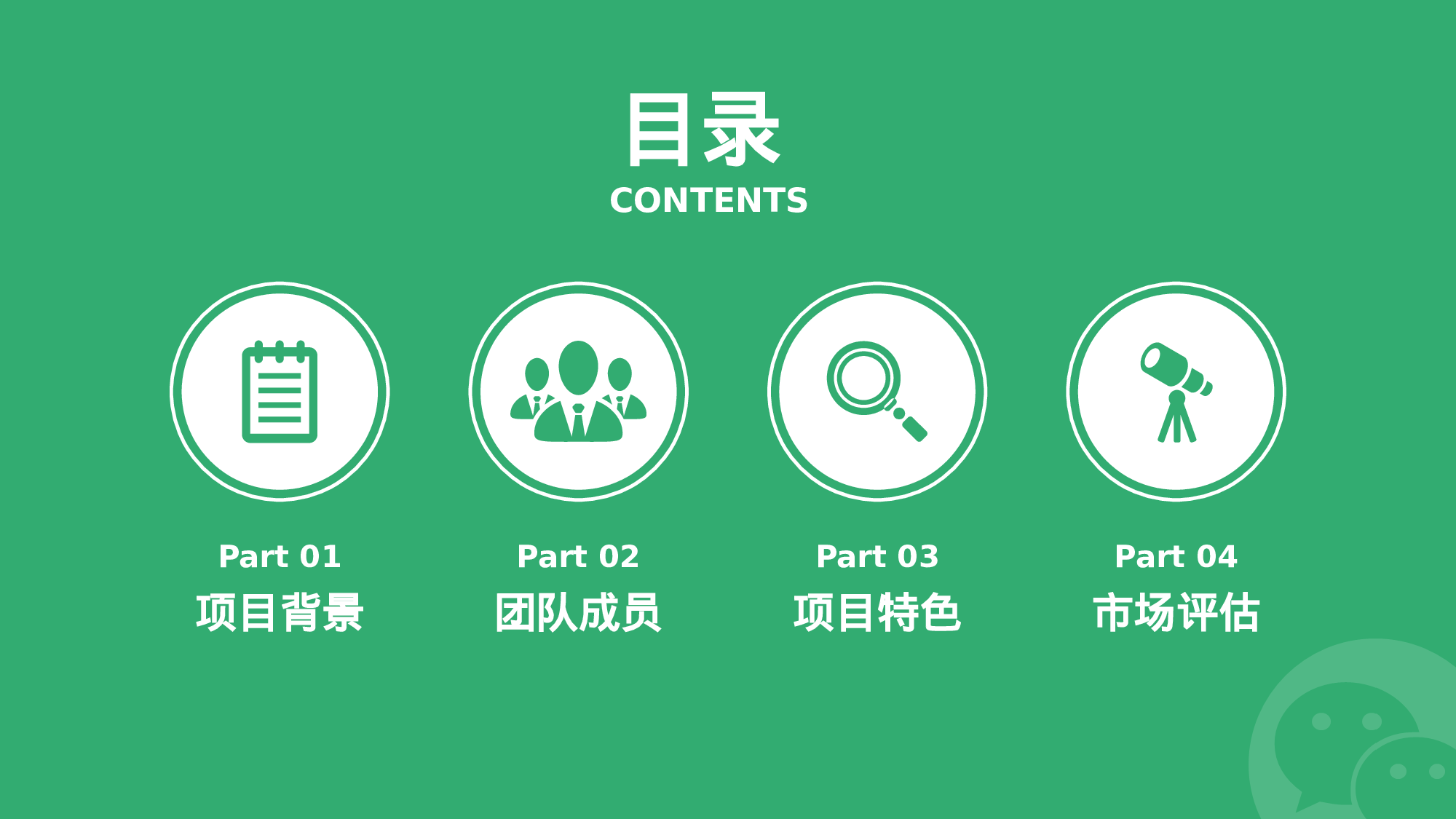 目录
CONTENTS

Part 01
项目背景

Part 02
团队成员

Part 03
项目特色

Part 04
市场评估